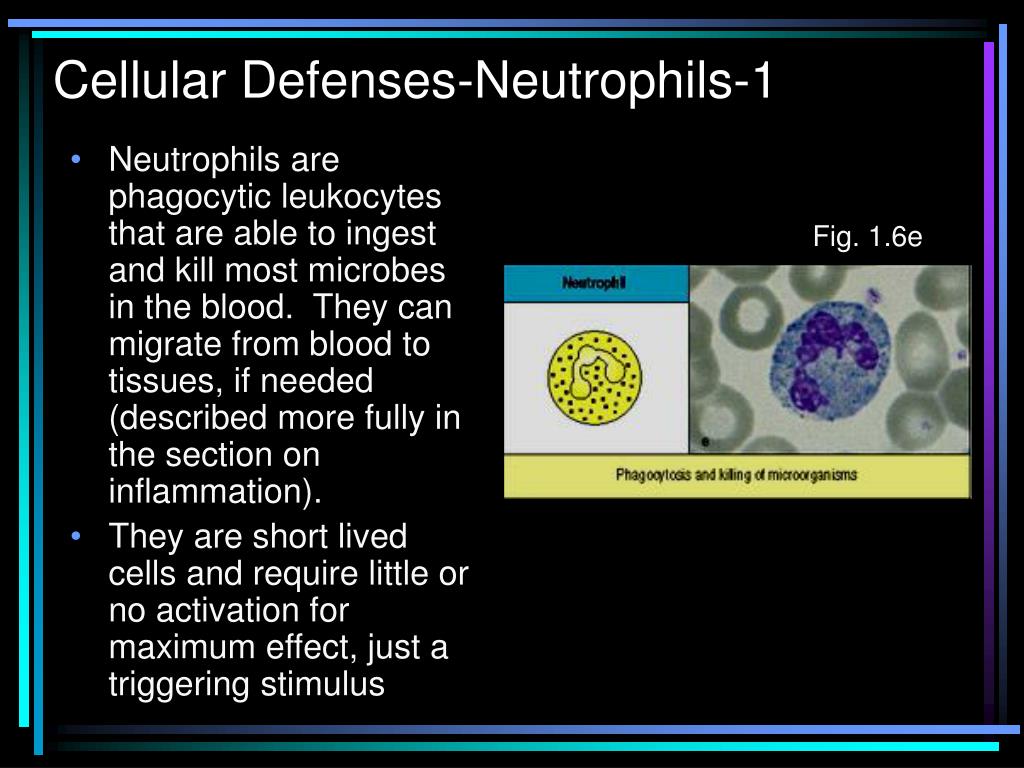 Cellular Defenses-Neutrophils-1

• Neutrophils are phagocytic leukocytes that are able to ingest and kill most microbes in the blood. They can migrate from blood to tissues, if needed (described more fully in the section on inflammation).
• They are short lived cells and require little or no activation for maximum effect, just a triggering stimulus

Fig. 1.6e

Neutrophil

Phagocytosis and killing of microorganisms